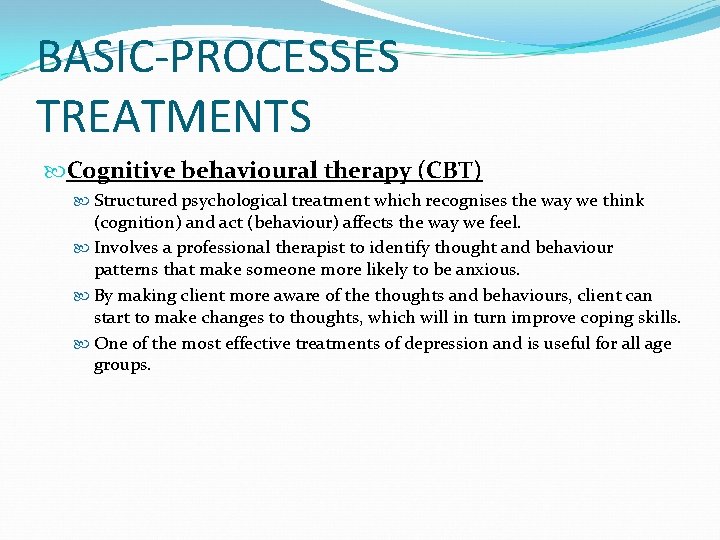 BASIC-PROCESSES TREATMENTS

Cognitive behavioural therapy (CBT)

Structured psychological treatment which recognises the way we think (cognition) and act (behaviour) affects the way we feel.

Involves a professional therapist to identify thought and behaviour patterns that make someone more likely to be anxious.

By making client more aware of the thoughts and behaviours, client can start to make changes to thoughts, which will in turn improve coping skills.

One of the most effective treatments of depression and is useful for all age groups.